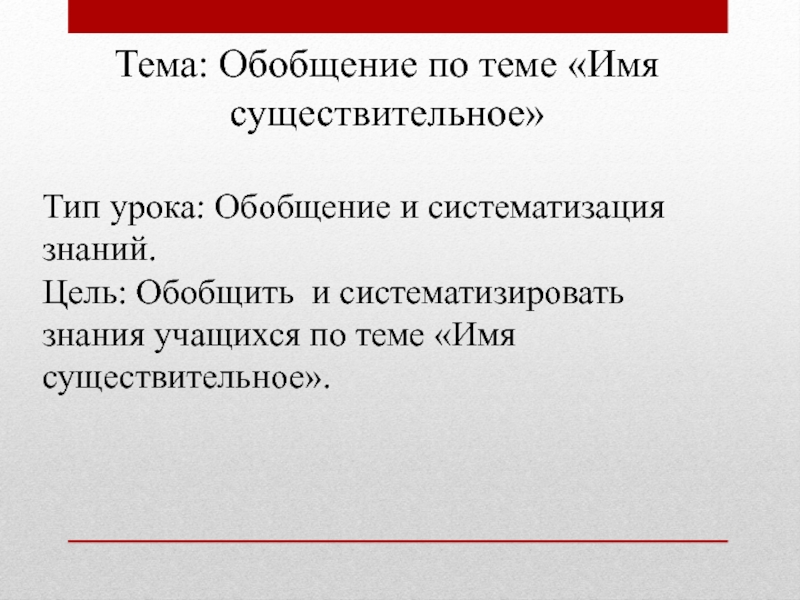 Тема: Обобщение по теме «Имя существительное»

Тип урока: Обобщение и систематизация знаний.
Цель: Обобщить  и систематизировать знания учащихся по теме «Имя существительное».